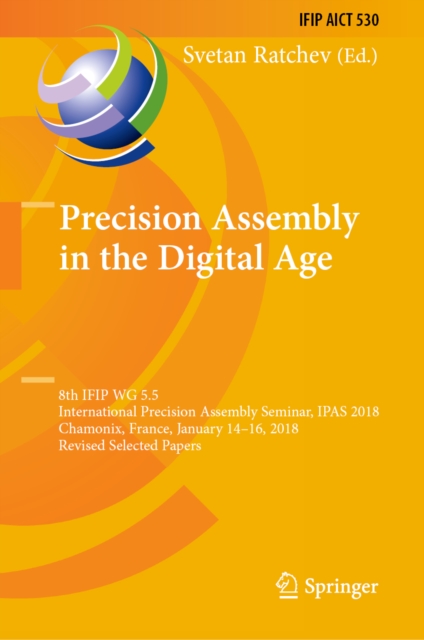 IFIP AICT 530

Svetan Ratchev (Ed.)

Precision Assembly in the Digital Age

8th IFIP WG 5.5
International Precision Assembly Seminar, IPAS 2018
Chamonix, France, January 14–16, 2018
Revised Selected Papers

Springer